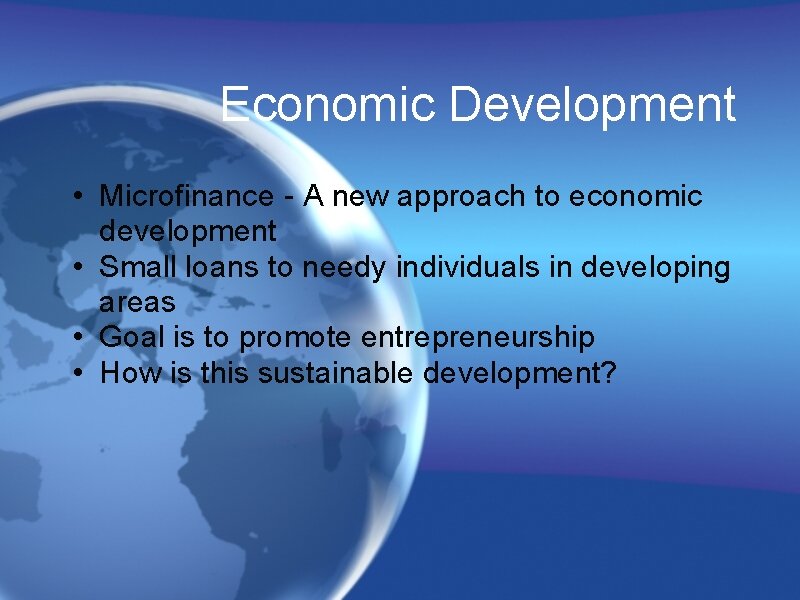 Economic Development

• Microfinance - A new approach to economic development
• Small loans to needy individuals in developing areas
• Goal is to promote entrepreneurship
• How is this sustainable development?